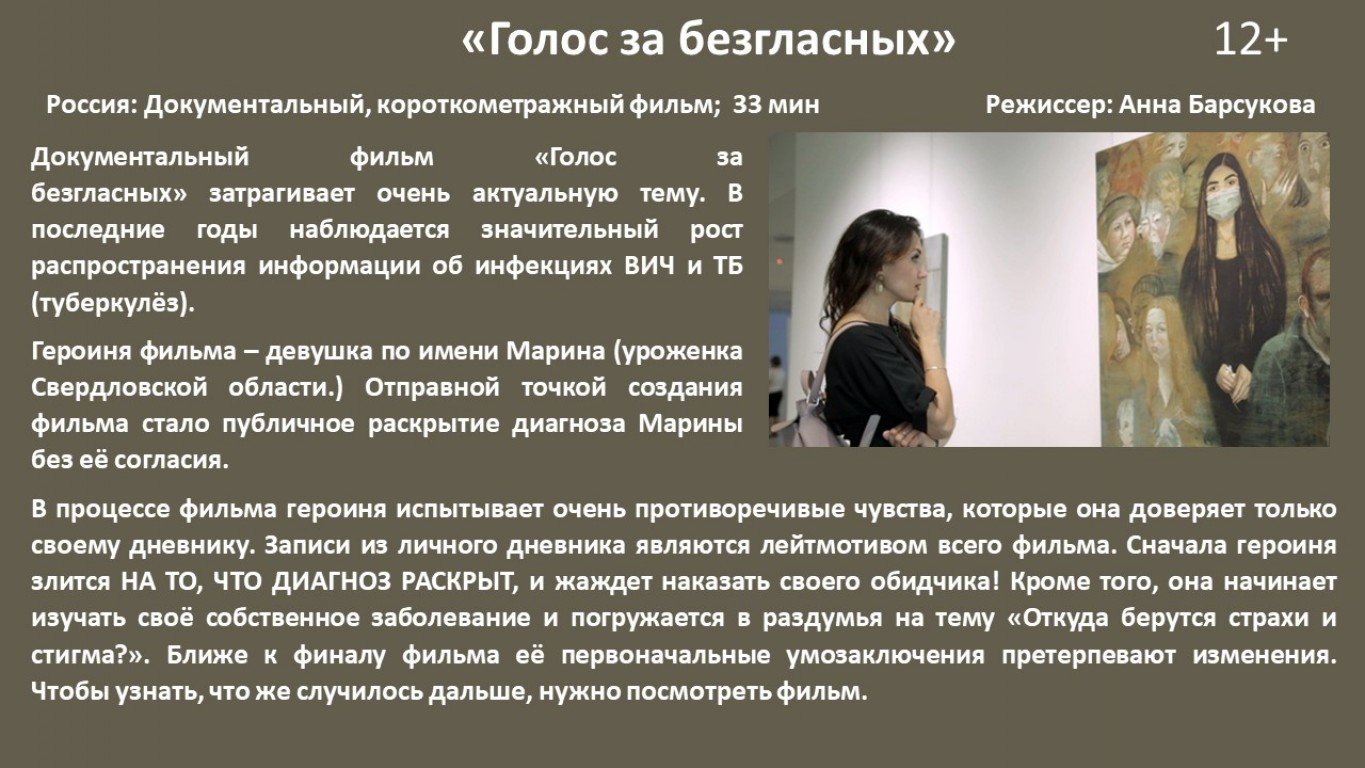 «Голос за безгласных» 12+

Россия: Документальный, короткометражный фильм; 33 мин Режиссер: Анна Барсукова

Документальный фильм «Голос за безгласных» затрагивает очень актуальную тему. В последние годы наблюдается значительный рост распространения информации об инфекциях ВИЧ и ТБ (туберкулёз).

Героиня фильма – девушка по имени Марина (уроженка Свердловской области.) Отправной точкой создания фильма стало публичное раскрытие диагноза Марины без её согласия.

В процессе фильма героиня испытывает очень противоречивые чувства, которые она доверяет только своему дневнику. Записи из личного дневника являются лейтмотивом всего фильма. Сначала героиня злится НА ТО, ЧТО ДИАГНОЗ РАСКРЫТ, и жаждет наказать своего обидчика! Кроме того, она начинает изучать своё собственное заболевание и погружается в раздумья на тему «Откуда берутся страхи и стигма?». Ближе к финалу фильма её первоначальные умозаключения претерпевают изменения. Чтобы узнать, что же случилось дальше, нужно посмотреть фильм.